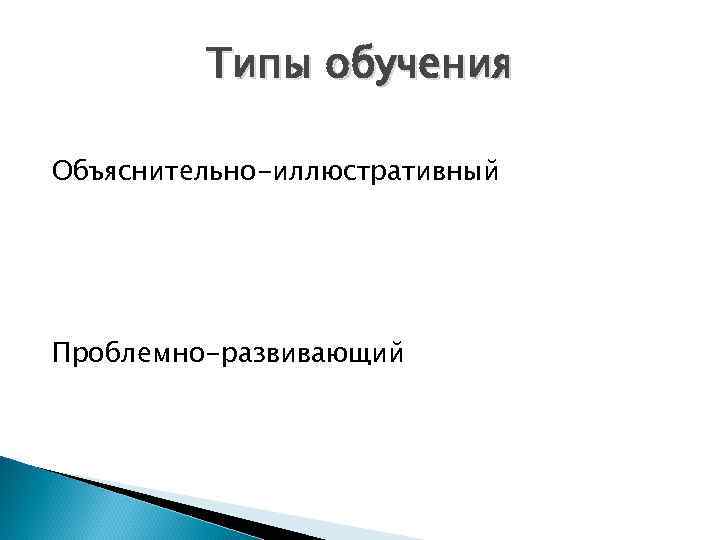 Типы обучения

Объяснительно-иллюстративный

Проблемно-развивающий